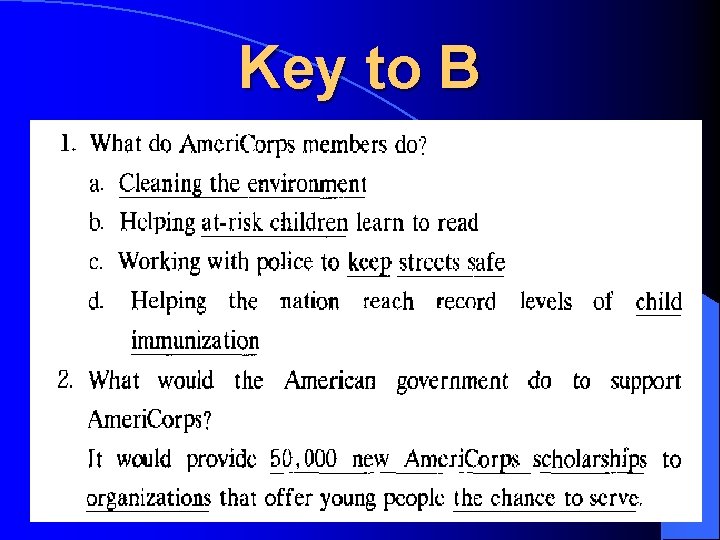 Key to B

1. What do AmeriCorps members do?

a. Cleaning the environment

b. Helping at-risk children learn to read

c. Working with police to keep streets safe

d. Helping the nation reach record levels of child immunization

2. What would the American government do to support AmeriCorps?

It would provide 50,000 new AmeriCorps scholarships to organizations that offer young people the chance to serve.